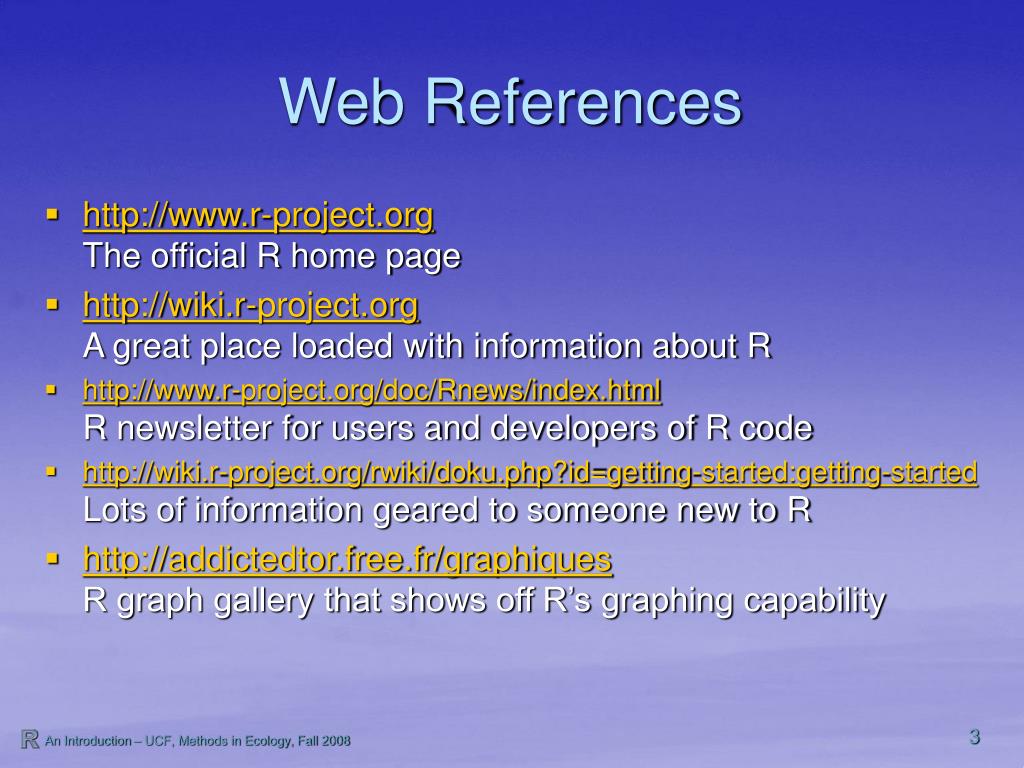 Web References

▪ http://www.r-project.org
The official R home page

▪ http://wiki.r-project.org
A great place loaded with information about R

▪ http://www.r-project.org/doc/Rnews/index.html
R newsletter for users and developers of R code

▪ http://wiki.r-project.org/rwiki/doku.php?id=getting-started:getting-started
Lots of information geared to someone new to R

▪ http://addictedtor.free.fr/graphiques
R graph gallery that shows off R's graphing capability

R An Introduction – UCF, Methods in Ecology, Fall 2008

3